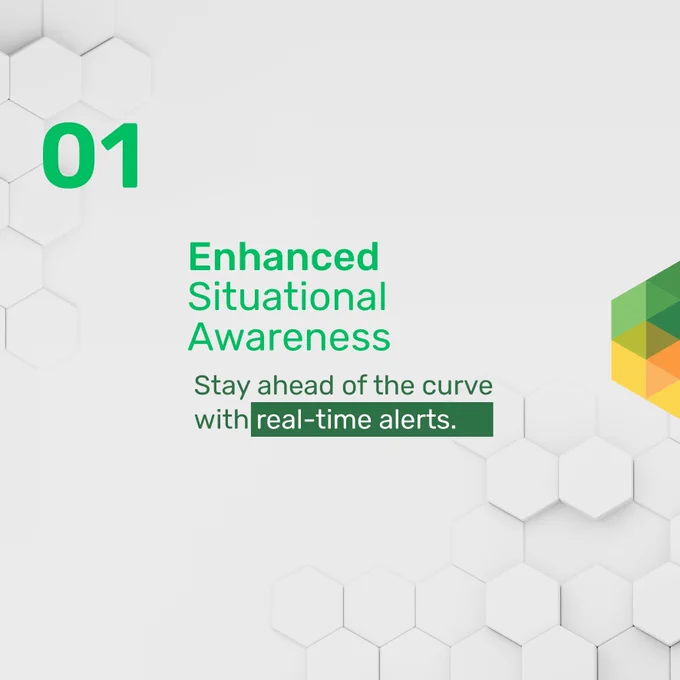 01

Enhanced Situational Awareness

Stay ahead of the curve with real-time alerts.